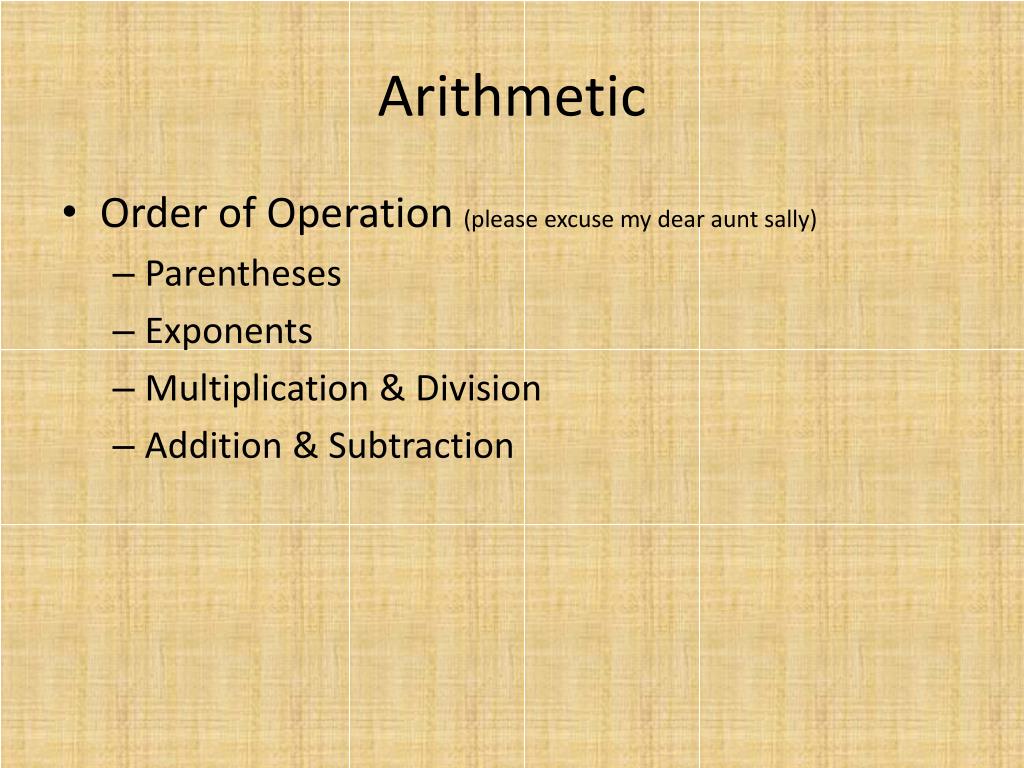 Arithmetic

• Order of Operation (please excuse my dear aunt sally)
– Parentheses
– Exponents
– Multiplication & Division
– Addition & Subtraction